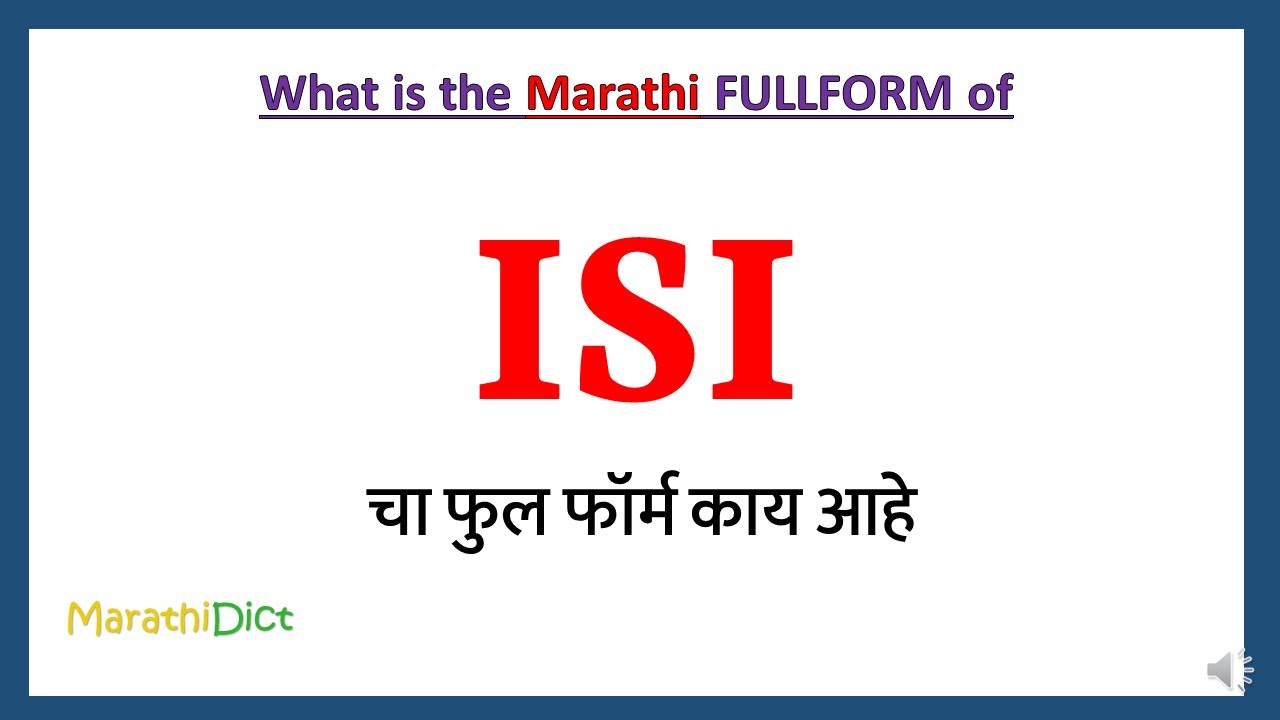 What is the Marathi FULLFORM of

ISI

चा फुल फॉर्म काय आहे

MarathiDict